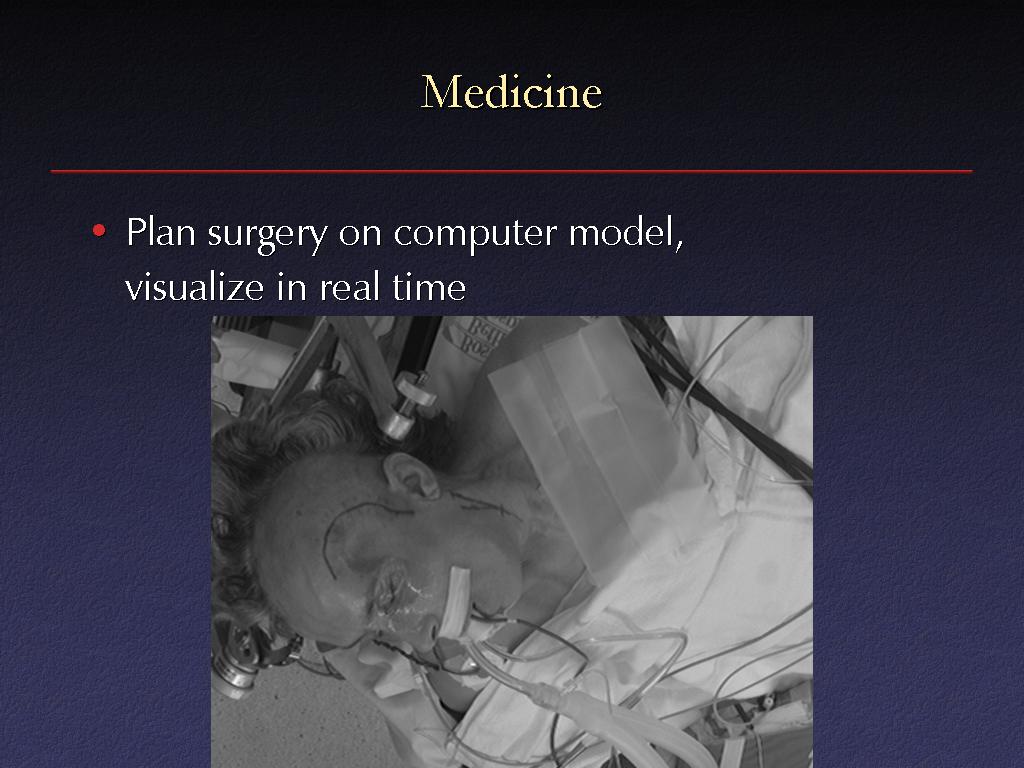 Medicine

• Plan surgery on computer model, visualize in real time